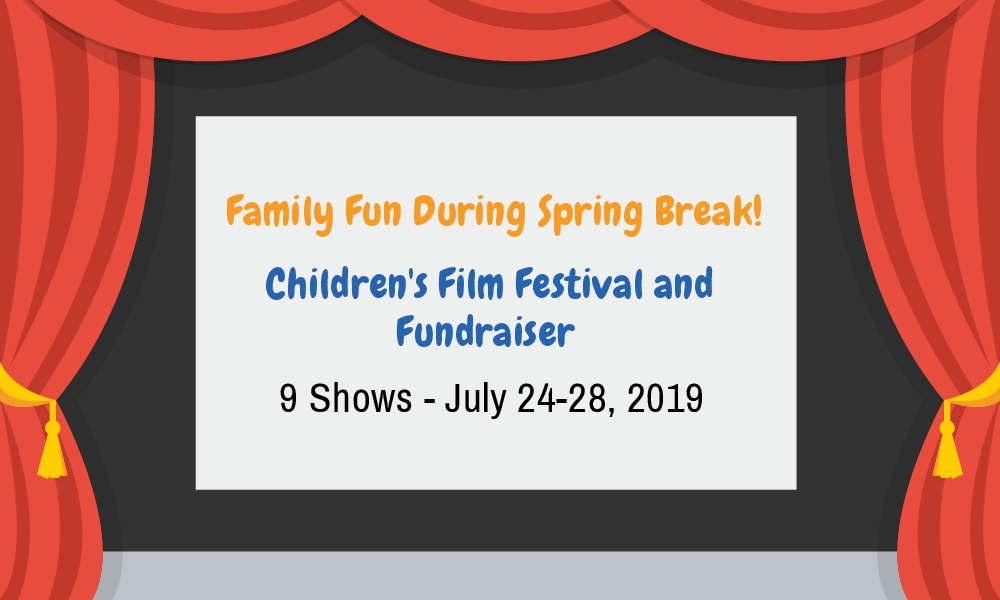 Family Fun During Spring Break!

Children's Film Festival and Fundraiser

9 Shows - July 24-28, 2019